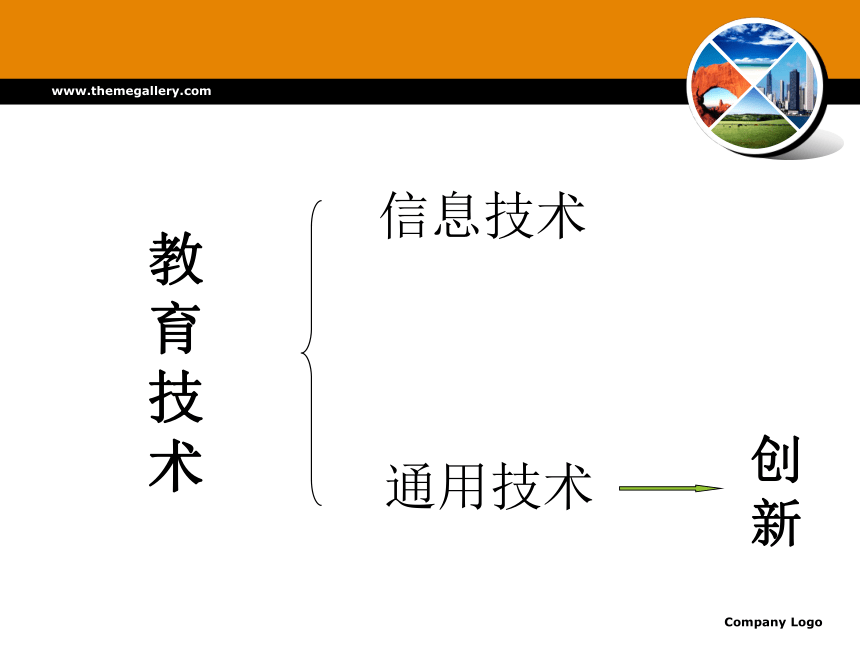 www.themegallery.com

教育技术

信息技术

通用技术

创新

Company Logo